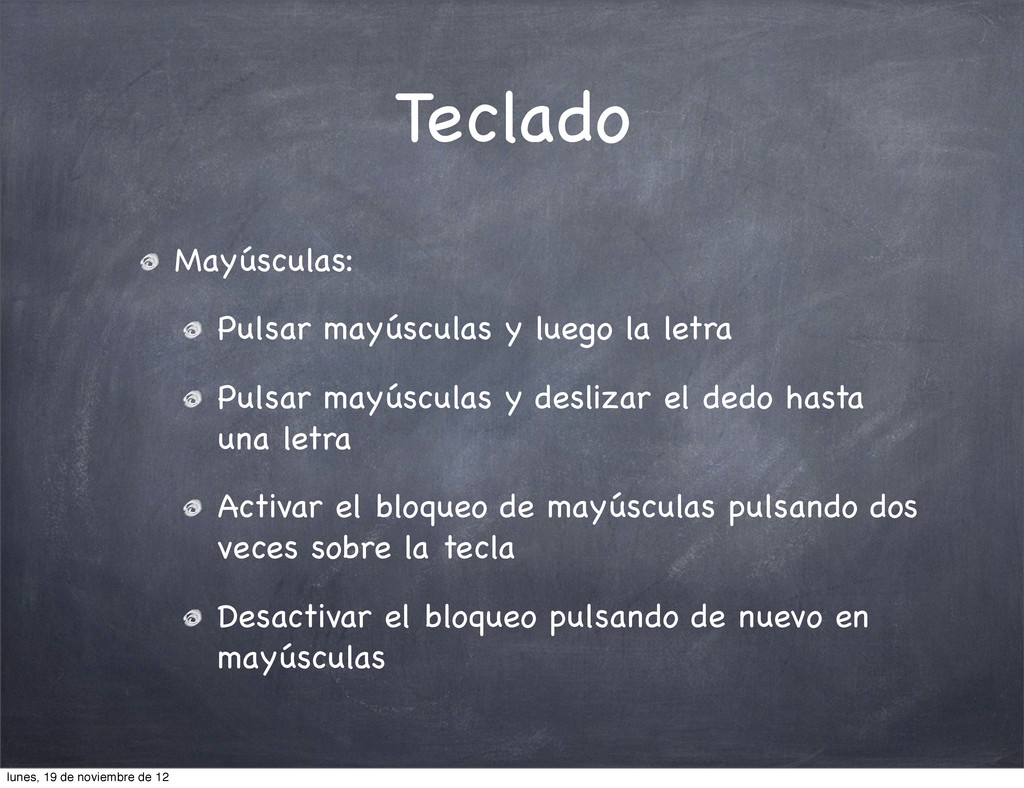 Teclado

Mayúsculas:

Pulsar mayúsculas y luego la letra

Pulsar mayúsculas y deslizar el dedo hasta una letra

Activar el bloqueo de mayúsculas pulsando dos veces sobre la tecla

Desactivar el bloqueo pulsando de nuevo en mayúsculas

lunes, 19 de noviembre de 12